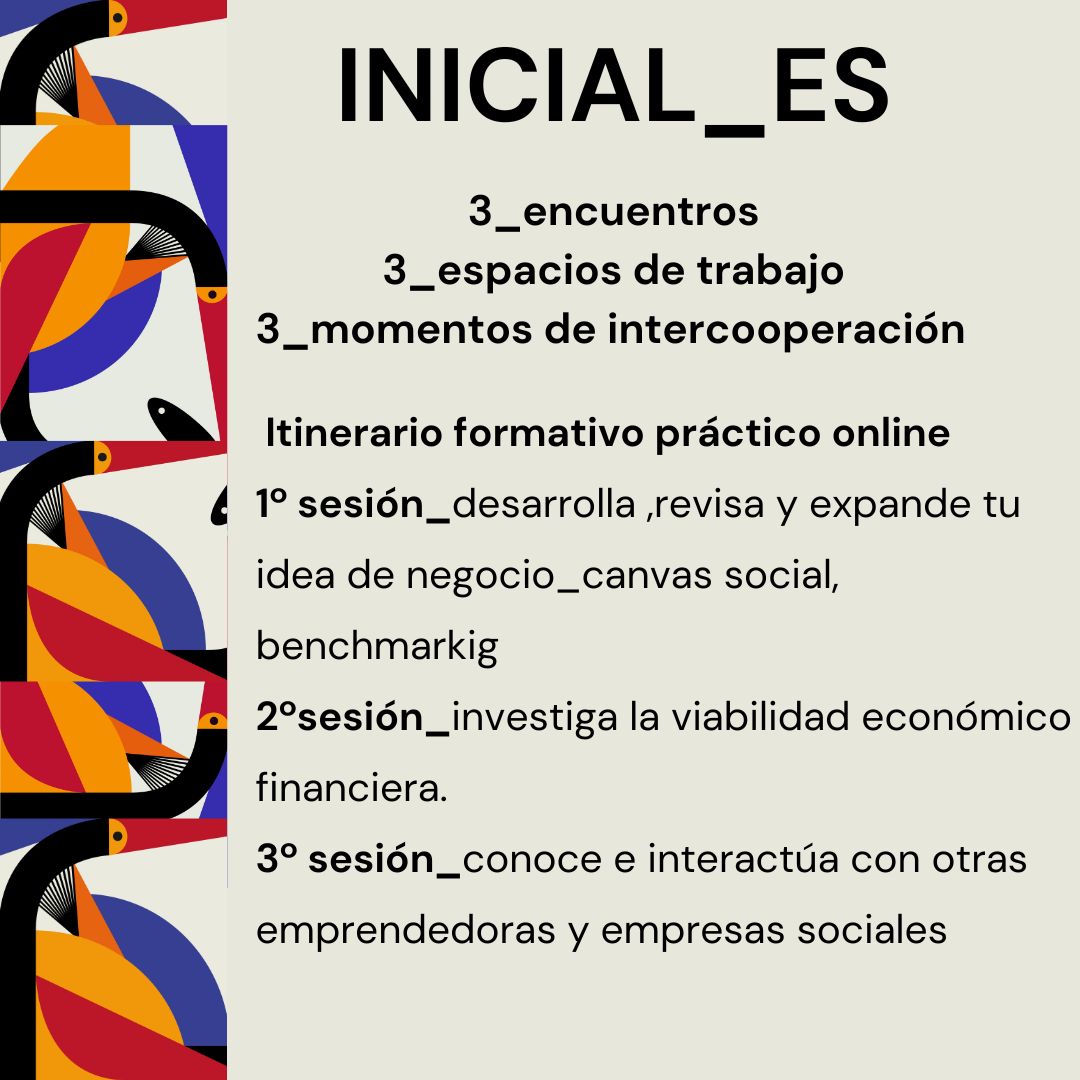 INICIAL_ES

3_encuentros
3_espacios de trabajo
3_momentos de intercooperación

Itinerario formativo práctico online
1º sesión_desarrolla ,revisa y expande tu idea de negocio_canvas social, benchmarkig
2ºsesión_investiga la viabilidad económico financiera.
3º sesión_conoce e interactúa con otras emprendedoras y empresas sociales